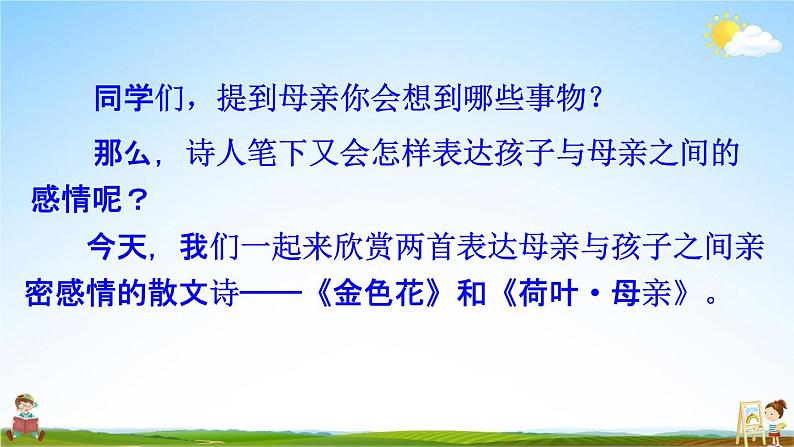 同学们，提到母亲你会想到哪些事物？

那么，诗人笔下又会怎样表达孩子与母亲之间的感情呢？

今天，我们一起来欣赏两首表达母亲与孩子之间亲密感情的散文诗——《金色花》和《荷叶·母亲》。